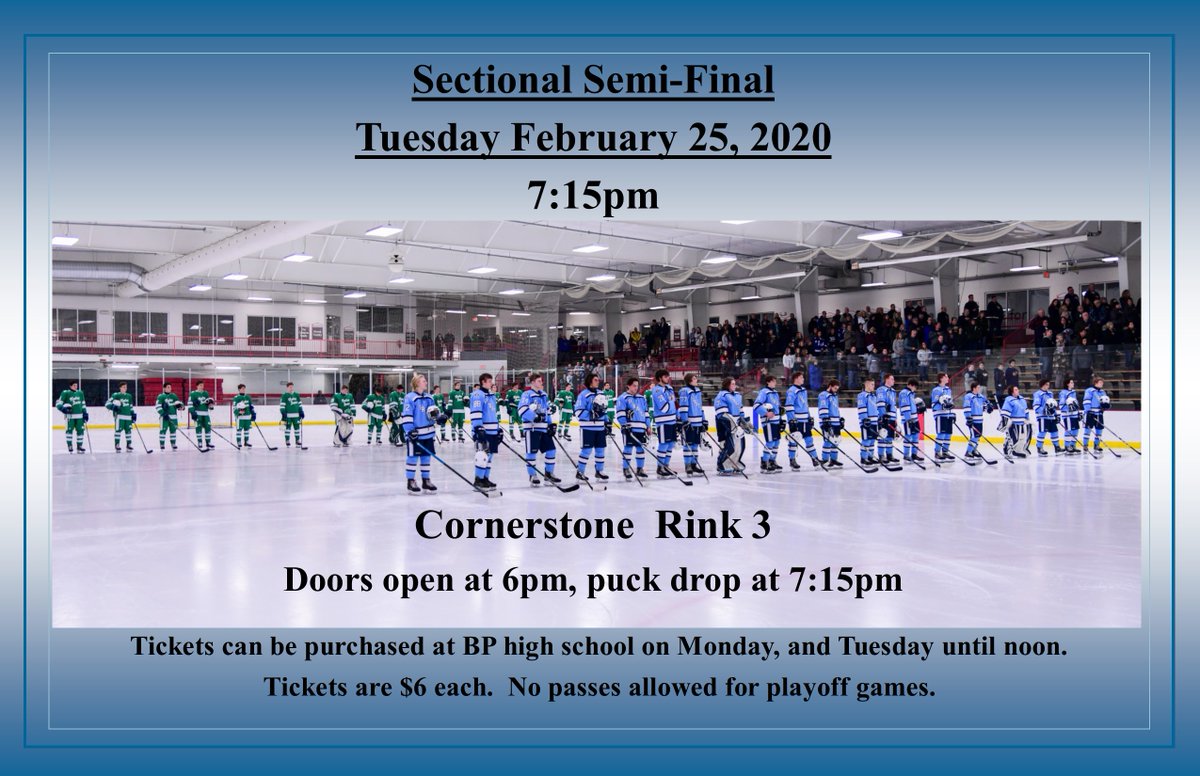 Sectional Semi-Final
Tuesday February 25, 2020
7:15pm

Cornerstone Rink 3
Doors open at 6pm, puck drop at 7:15pm

Tickets can be purchased at BP high school on Monday, and Tuesday until noon.
Tickets are $6 each. No passes allowed for playoff games.